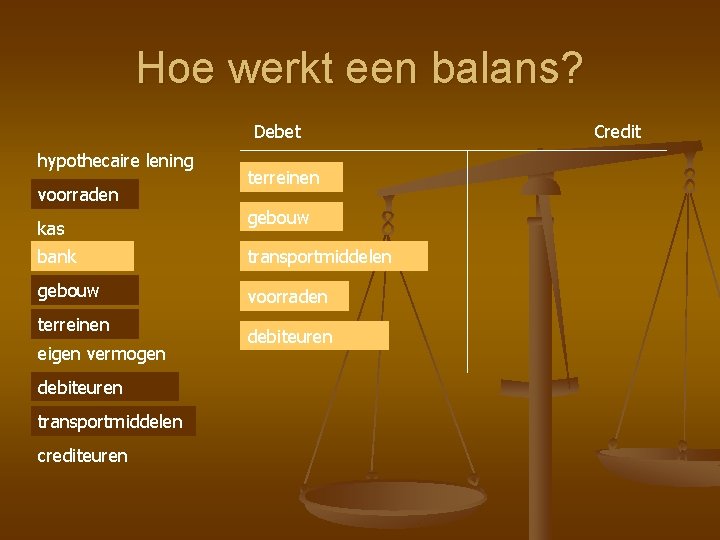 Hoe werkt een balans?

hypothecaire lening
voorraden
kas
bank
gebouw
terreinen
eigen vermogen
debiteuren
transportmiddelen
crediteuren

Debet

terreinen
gebouw
transportmiddelen
voorraden
debiteuren

Credit